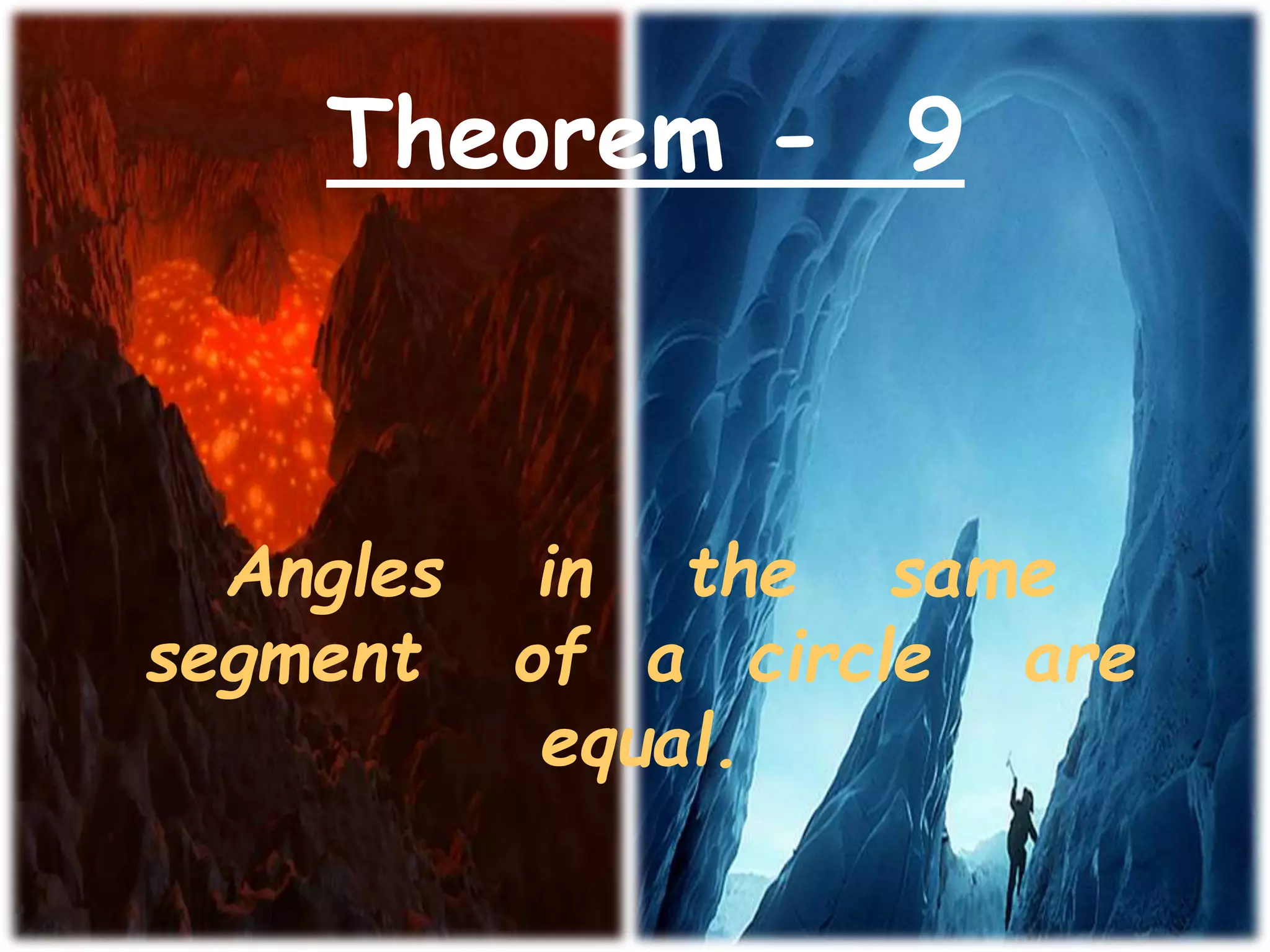 Theorem - 9

Angles in the same segment of a circle are equal.